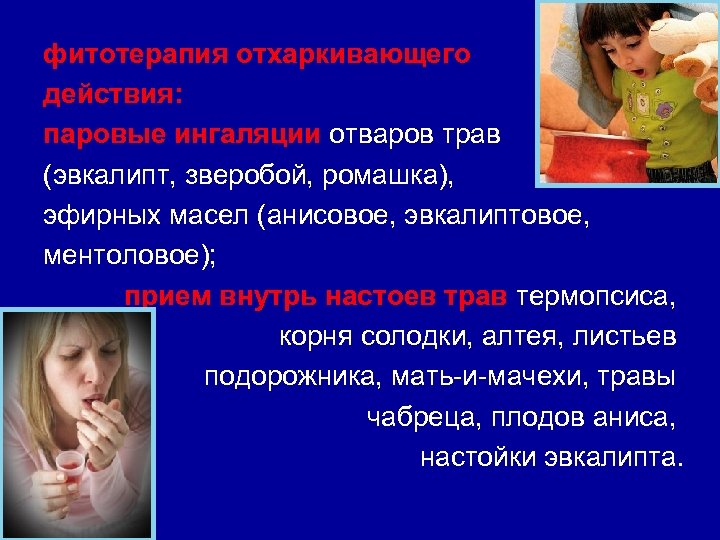 фитотерапия отхаркивающего действия:
паровые ингаляции отваров трав (эвкалипт, зверобой, ромашка), эфирных масел (анисовое, эвкалиптовое, ментоловое);

прием внутрь настоев трав термопсиса, корня солодки, алтея, листьев подорожника, мать-и-мачехи, травы чабреца, плодов аниса, настойки эвкалипта.